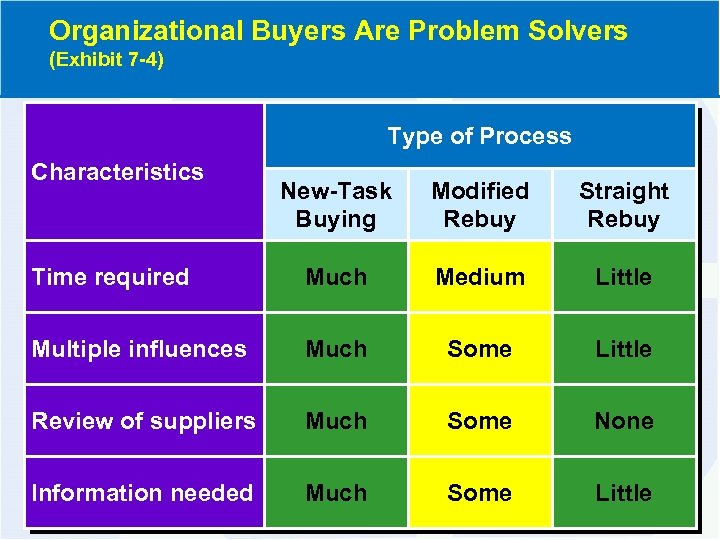 Organizational Buyers Are Problem Solvers
(Exhibit 7-4)

| Characteristics | Type of Process | | |
|---|---|---|---|
| | New-Task Buying | Modified Rebuy | Straight Rebuy |
| Time required | Much | Medium | Little |
| Multiple influences | Much | Some | Little |
| Review of suppliers | Much | Some | None |
| Information needed | Much | Some | Little |